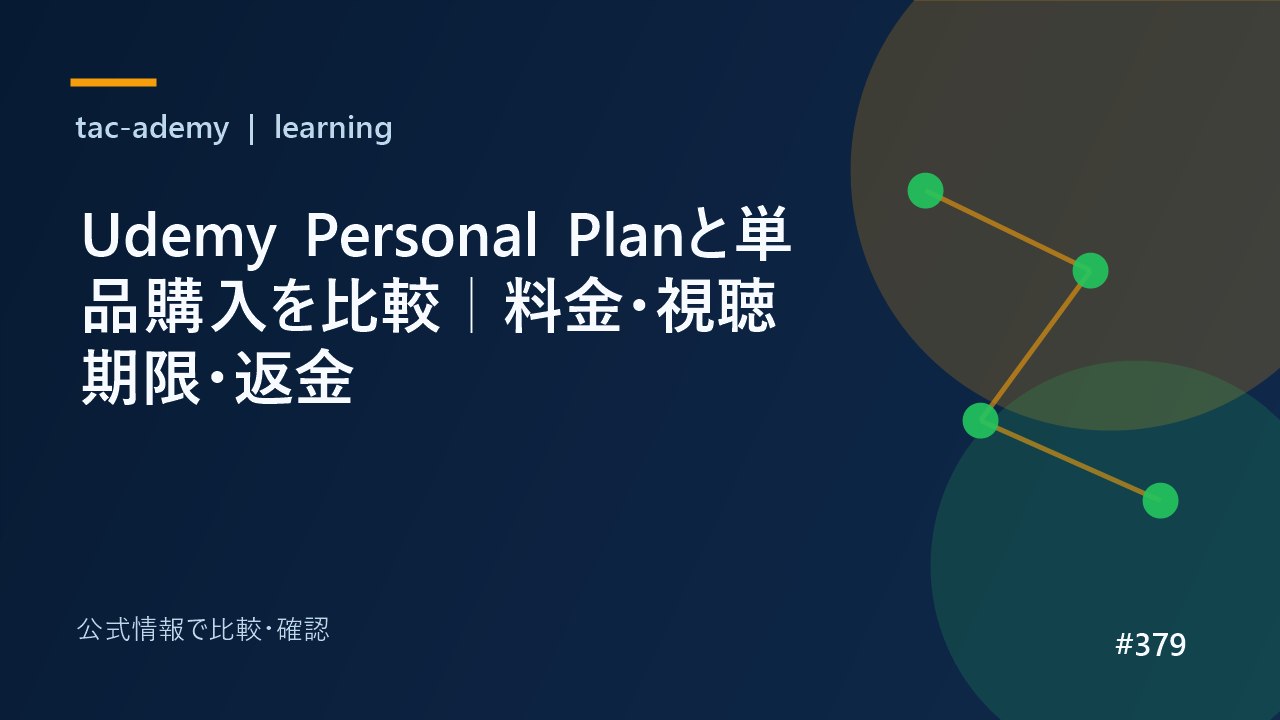 tac-ademy | learning

Udemy Personal Planと単品購入を比較｜料金・視聴期限・返金

公式情報で比較・確認

#379